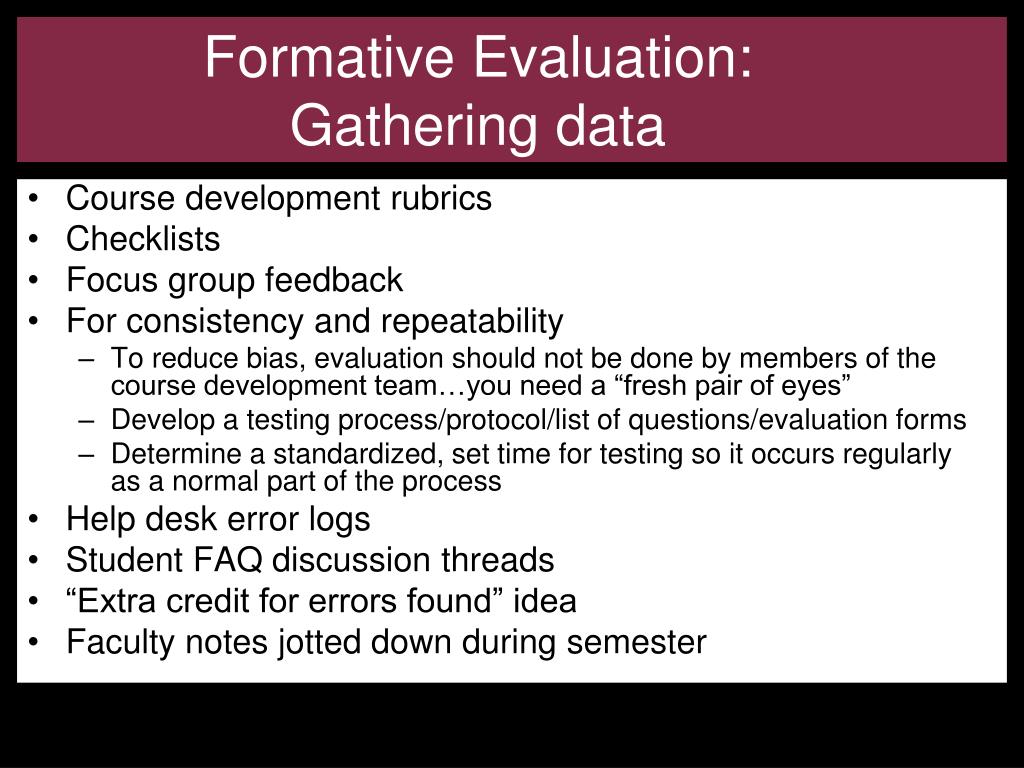 Formative Evaluation:
Gathering data

• Course development rubrics
• Checklists
• Focus group feedback
• For consistency and repeatability
– To reduce bias, evaluation should not be done by members of the course development team…you need a “fresh pair of eyes”
– Develop a testing process/protocol/list of questions/evaluation forms
– Determine a standardized, set time for testing so it occurs regularly as a normal part of the process
• Help desk error logs
• Student FAQ discussion threads
• “Extra credit for errors found” idea
• Faculty notes jotted down during semester